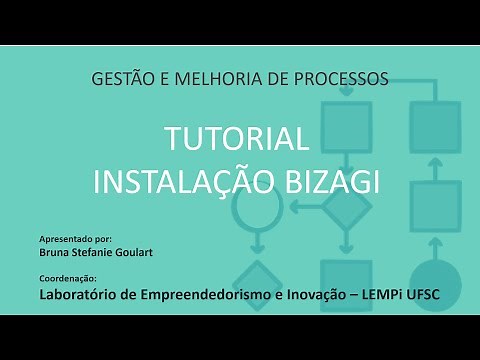 GESTÃO E MELHORIA DE PROCESSOS

TUTORIAL
INSTALAÇÃO BIZAGI

Apresentado por:
Bruna Stefanie Goulart

Coordenação:
Laboratório de Empreendedorismo e Inovação – LEMPi UFSC